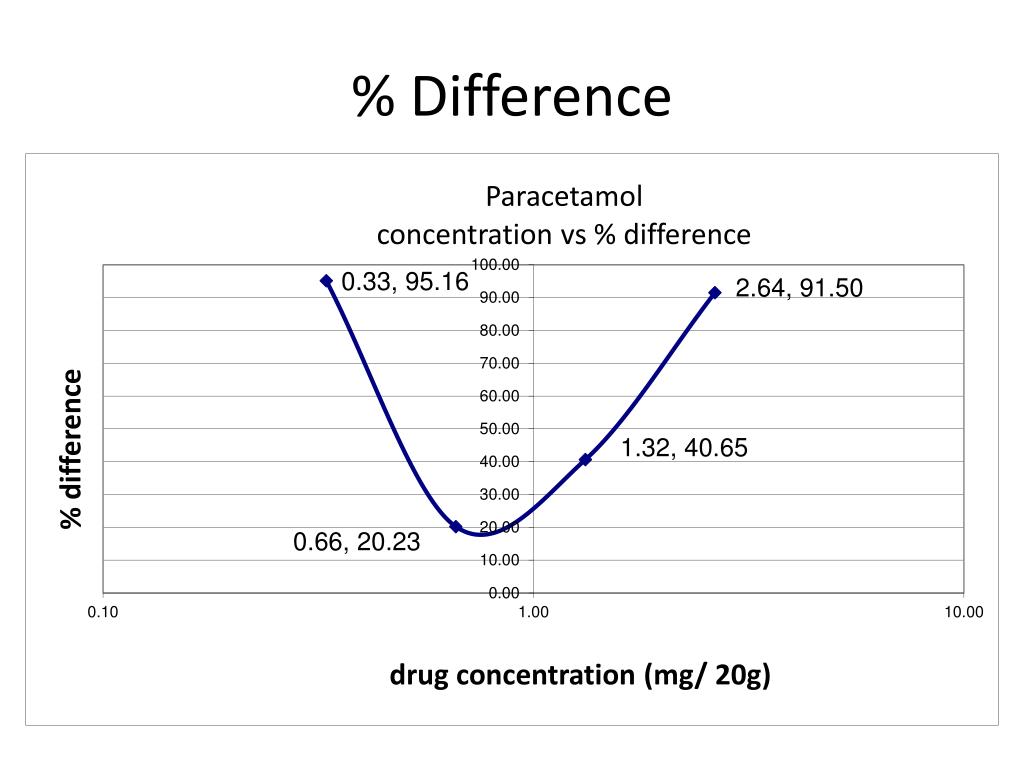 % Difference

Paracetamol
concentration vs % difference

% difference

100.00
90.00
80.00
70.00
60.00
50.00
40.00
30.00
20.00
10.00
0.00

0.33, 95.16
2.64, 91.50
1.32, 40.65
0.66, 20.23

0.10
1.00
10.00

drug concentration (mg/ 20g)